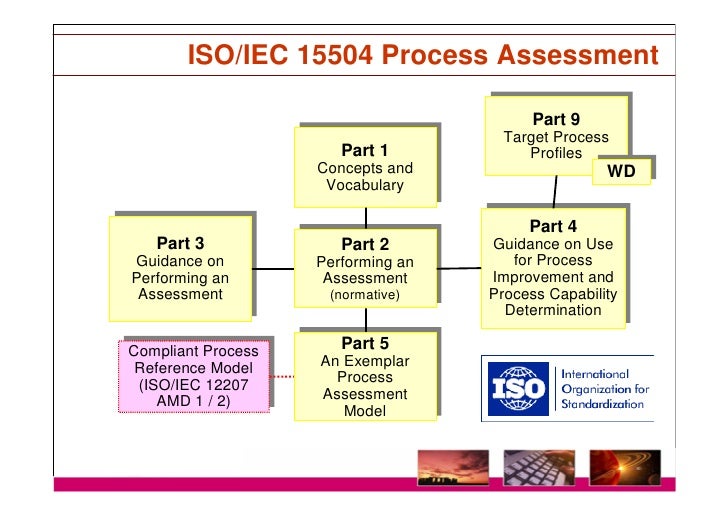 ISO/IEC 15504 Process Assessment

Part 9
Target Process Profiles
WD

Part 1
Concepts and Vocabulary

Part 3
Guidance on Performing an Assessment

Part 2
Performing an Assessment
(normative)

Part 4
Guidance on Use for Process Improvement and Process Capability Determination

Compliant Process Reference Model (ISO/IEC 12207 AMD 1 / 2)

Part 5
An Exemplar Process Assessment Model

ISO
International Organization for Standardization